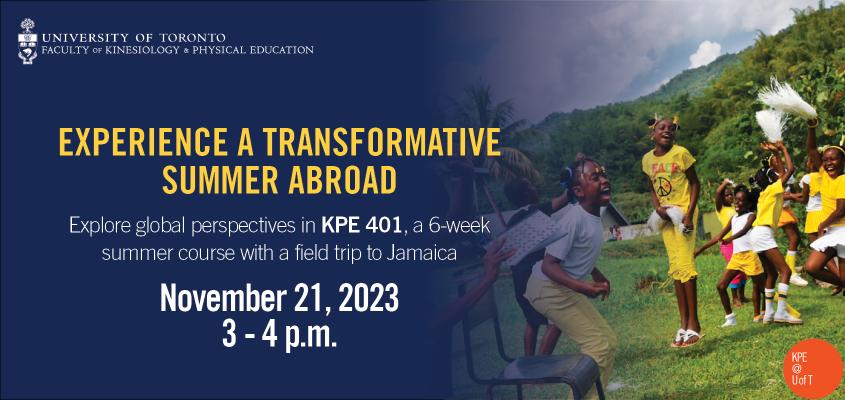 UNIVERSITY OF TORONTO
FACULTY OF KINESIOLOGY & PHYSICAL EDUCATION

EXPERIENCE A TRANSFORMATIVE SUMMER ABROAD

Explore global perspectives in KPE 401, a 6-week summer course with a field trip to Jamaica

November 21, 2023
3 - 4 p.m.

KPE @ U of T